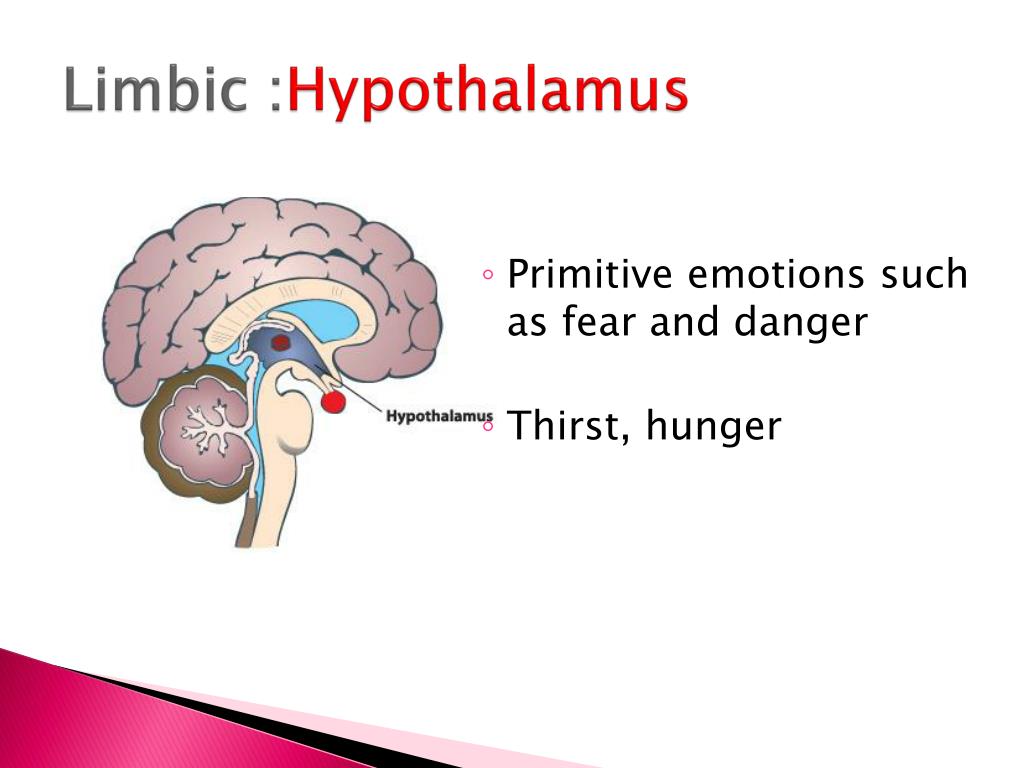 Limbic :Hypothalamus

Hypothalamus

◦ Primitive emotions such as fear and danger

◦ Thirst, hunger